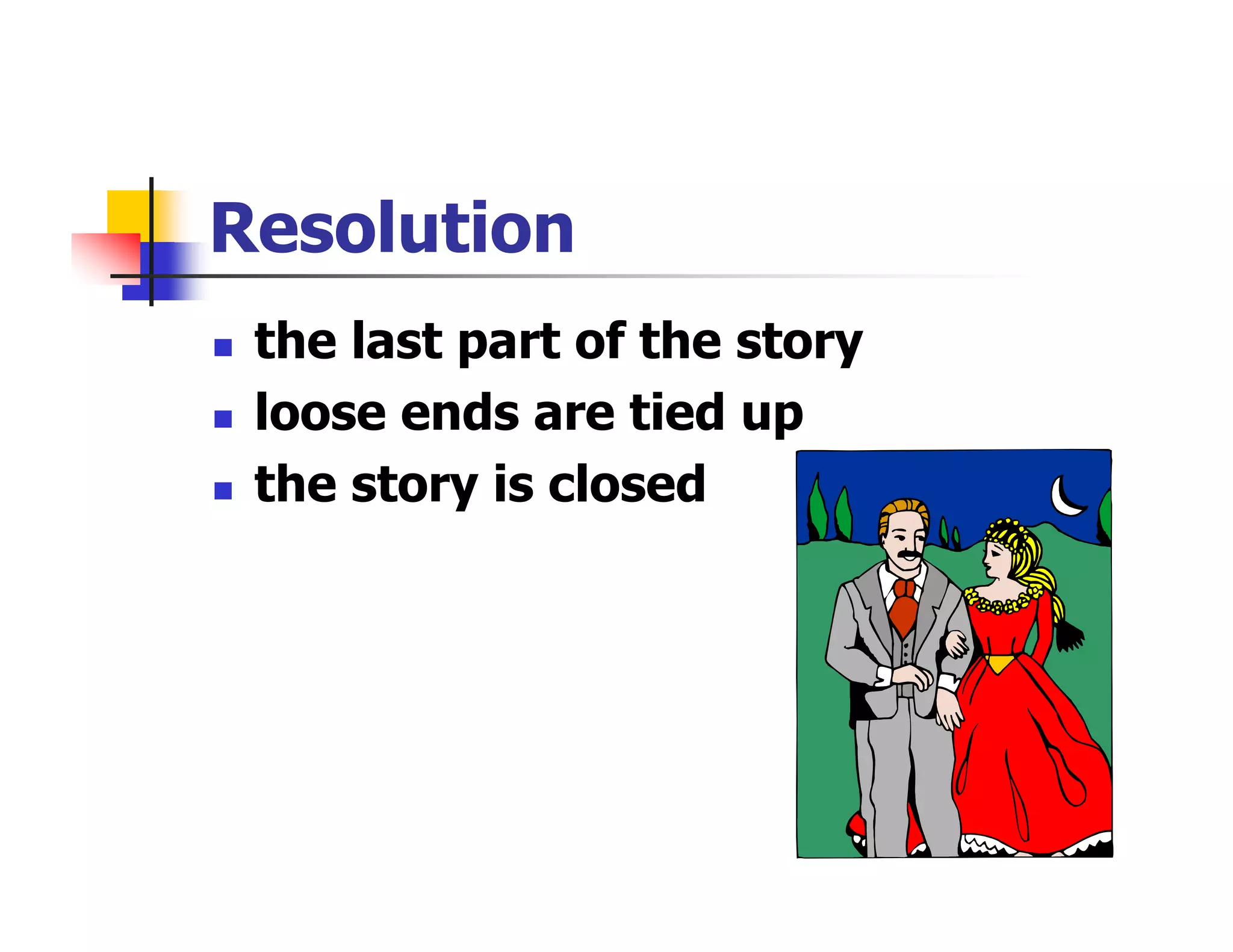 Resolution

- the last part of the story
- loose ends are tied up
- the story is closed